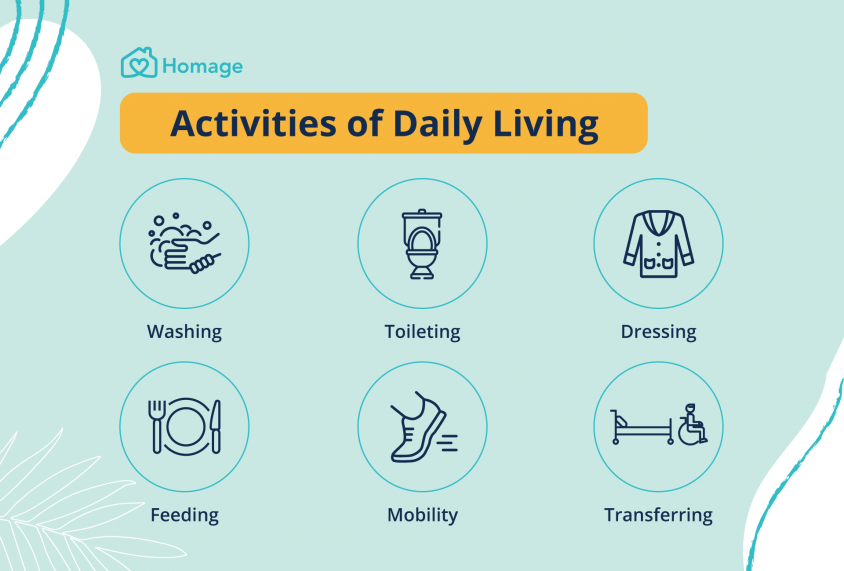 Homage

Activities of Daily Living

Washing

Toileting

Dressing

Feeding

Mobility

Transferring